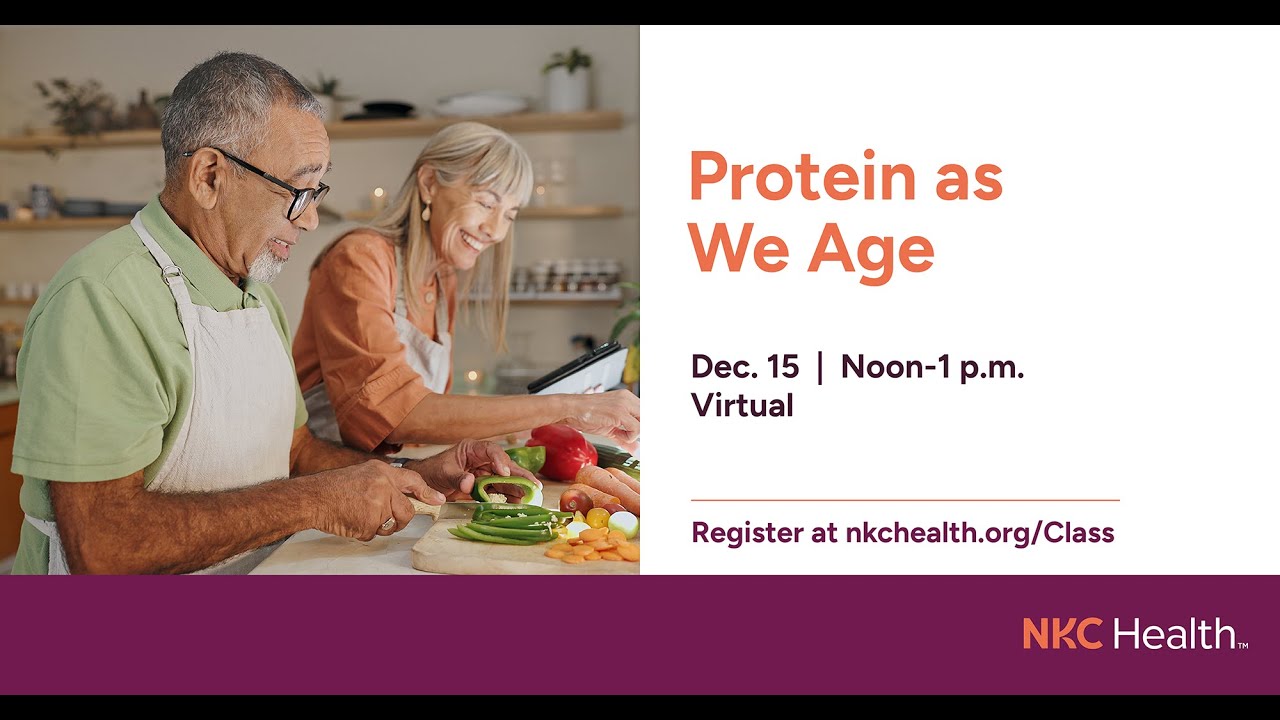 Protein as We Age

Dec. 15 | Noon-1 p.m.
Virtual

Register at nkchealth.org/Class

NKC Health™